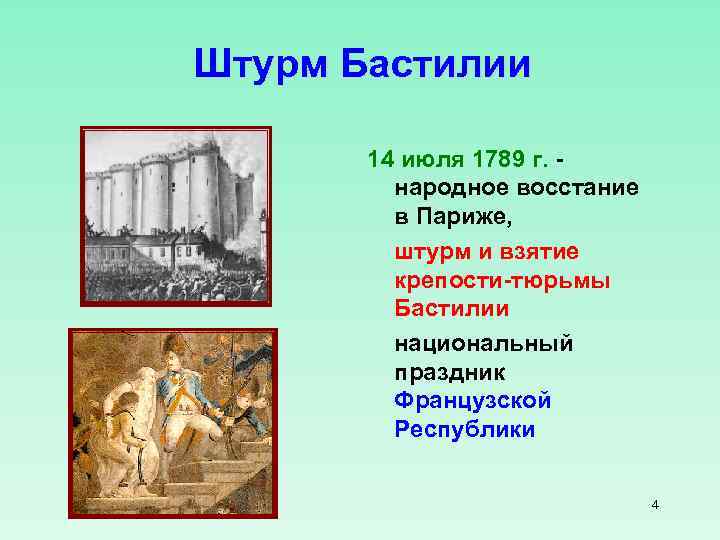 Штурм Бастилии

14 июля 1789 г. - народное восстание в Париже,

штурм и взятие крепости-тюрьмы Бастилии

национальный праздник Французской Республики

4